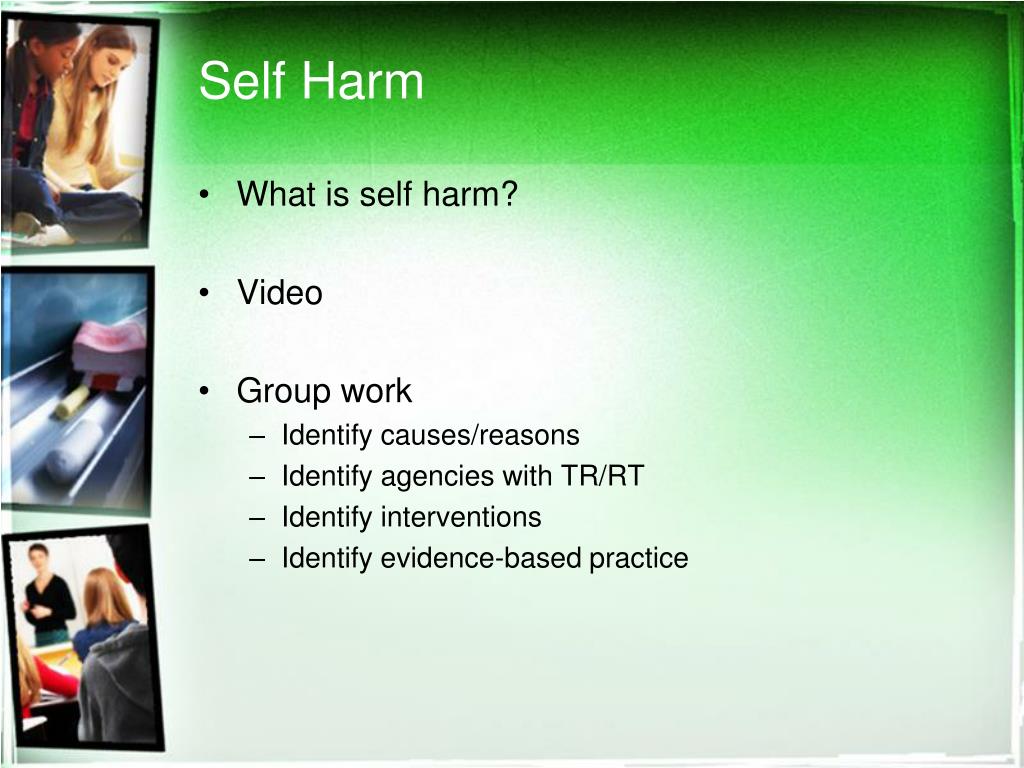 Self Harm

• What is self harm?

• Video

• Group work
– Identify causes/reasons
– Identify agencies with TR/RT
– Identify interventions
– Identify evidence-based practice